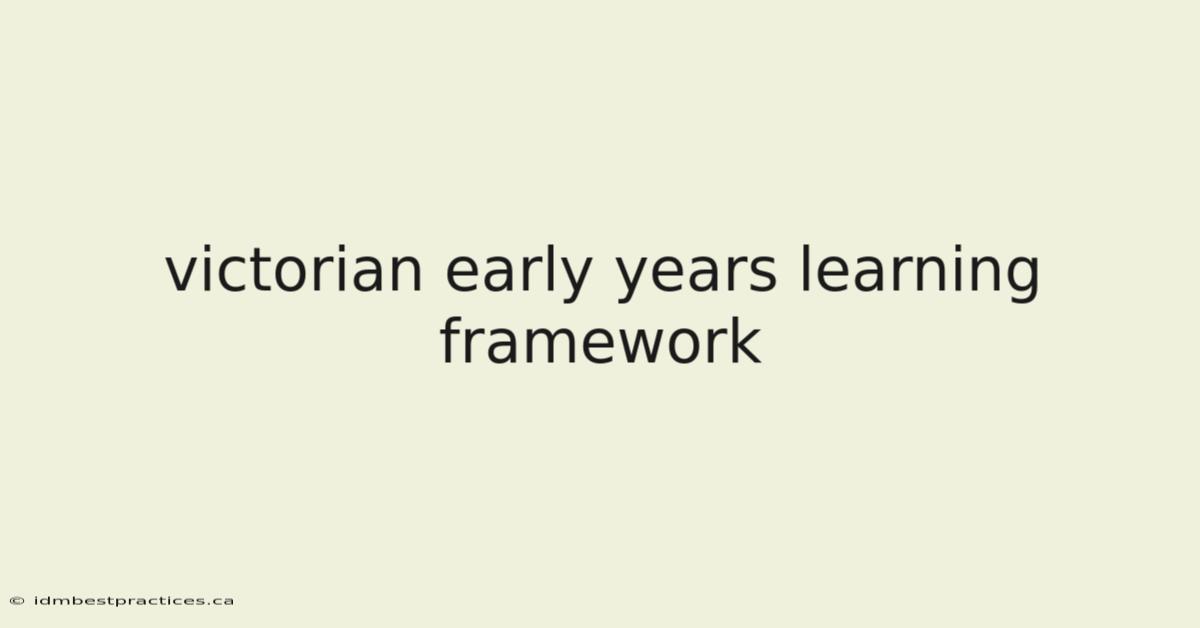 victorian early years learning framework

© idmbestpractices.ca